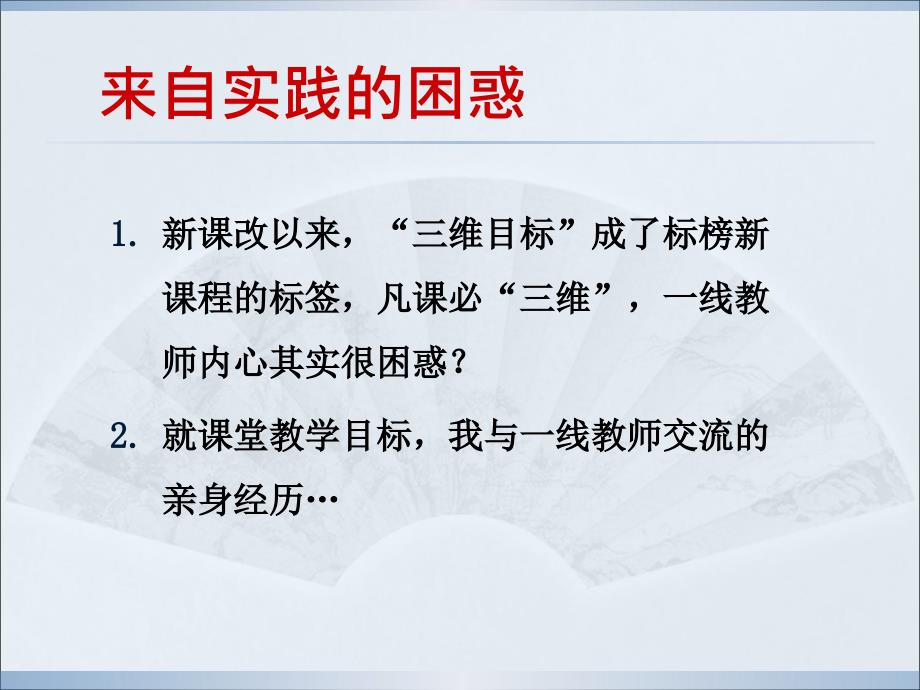 来自实践的困惑

1. 新课改以来，“三维目标”成了标榜新课程的标签，凡课必“三维”，一线教师内心其实很困惑？

2. 就课堂教学目标，我与一线教师交流的亲身经历…